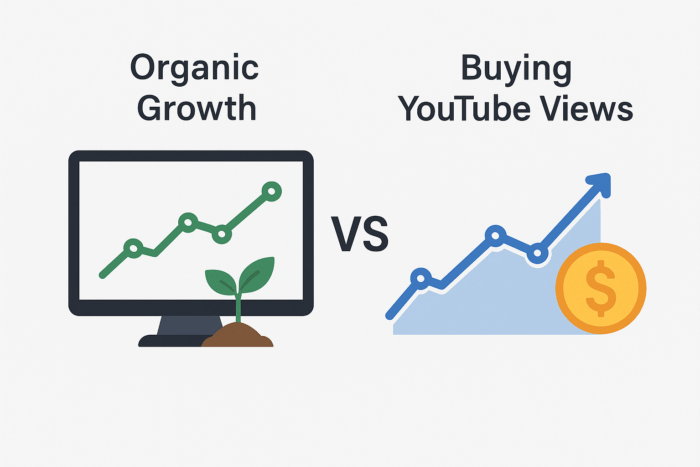 Organic Growth

VS

Buying YouTube Views

$